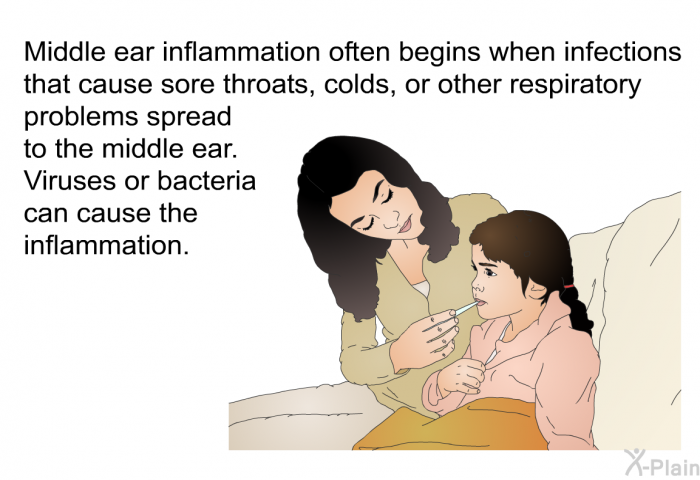 Middle ear inflammation often begins when infections that cause sore throats, colds, or other respiratory problems spread to the middle ear. Viruses or bacteria can cause the inflammation.

X-Plain